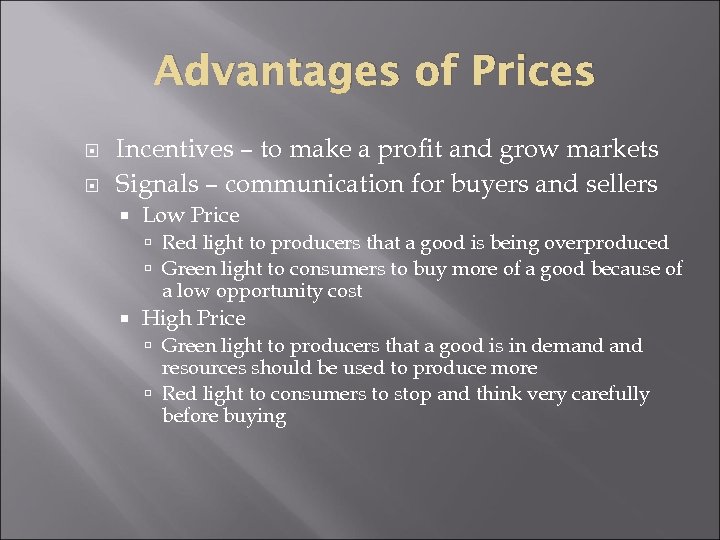 Advantages of Prices

Incentives – to make a profit and grow markets
Signals – communication for buyers and sellers
Low Price
Red light to producers that a good is being overproduced
Green light to consumers to buy more of a good because of a low opportunity cost
High Price
Green light to producers that a good is in demand and resources should be used to produce more
Red light to consumers to stop and think very carefully before buying